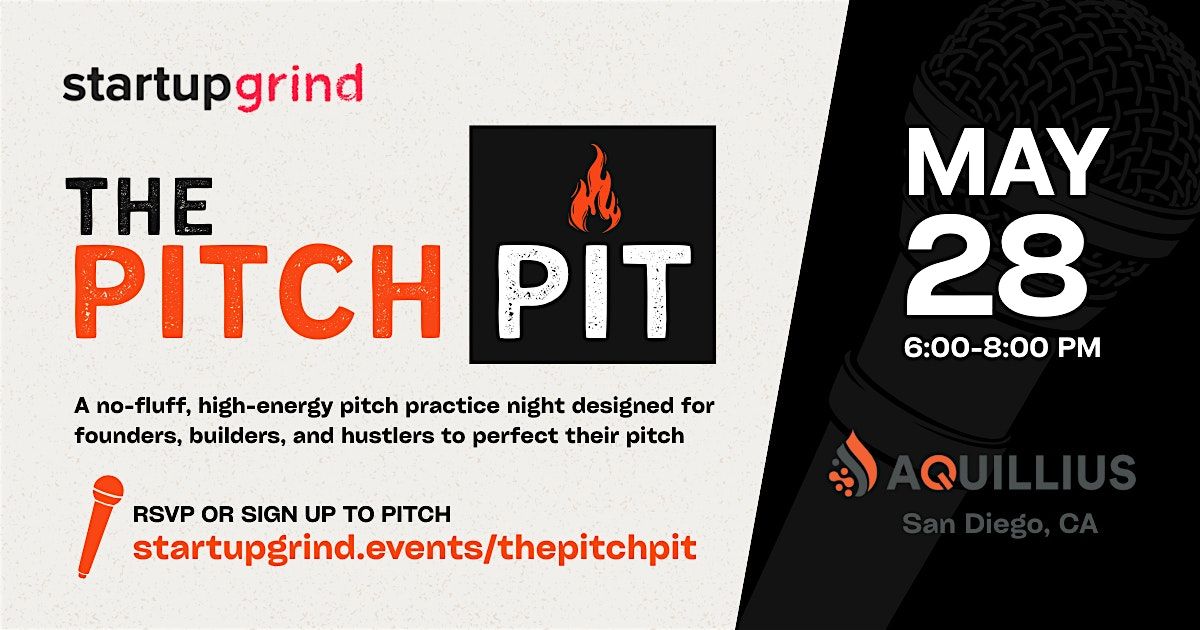 startupgrind

THE PITCH PIT

A no-fluff, high-energy pitch practice night designed for founders, builders, and hustlers to perfect their pitch

RSVP OR SIGN UP TO PITCH
startupgrind.events/thepitchpit

MAY 28
6:00-8:00 PM

AQUILLIUS
San Diego, CA